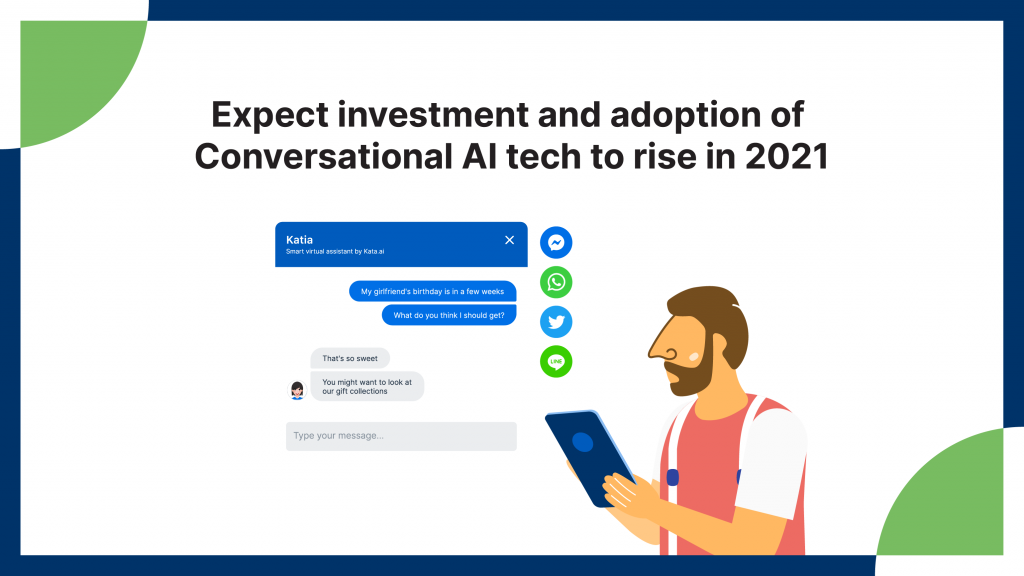 Expect investment and adoption of Conversational AI tech to rise in 2021

Katia
Smart virtual assistant by Kata.ai

My girlfriend's birthday is in a few weeks

What do you think I should get?

That's so sweet

You might want to look at our gift collections

Type your message...

LINE